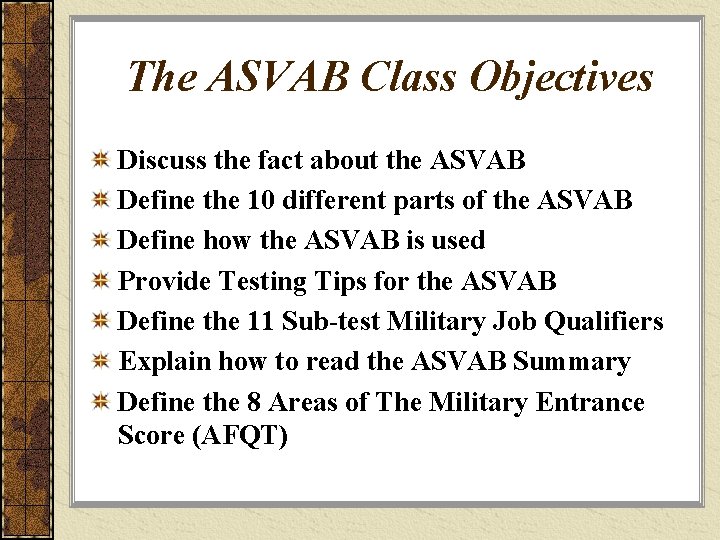 The ASVAB Class Objectives

Discuss the fact about the ASVAB
Define the 10 different parts of the ASVAB
Define how the ASVAB is used
Provide Testing Tips for the ASVAB
Define the 11 Sub-test Military Job Qualifiers
Explain how to read the ASVAB Summary
Define the 8 Areas of The Military Entrance Score (AFQT)